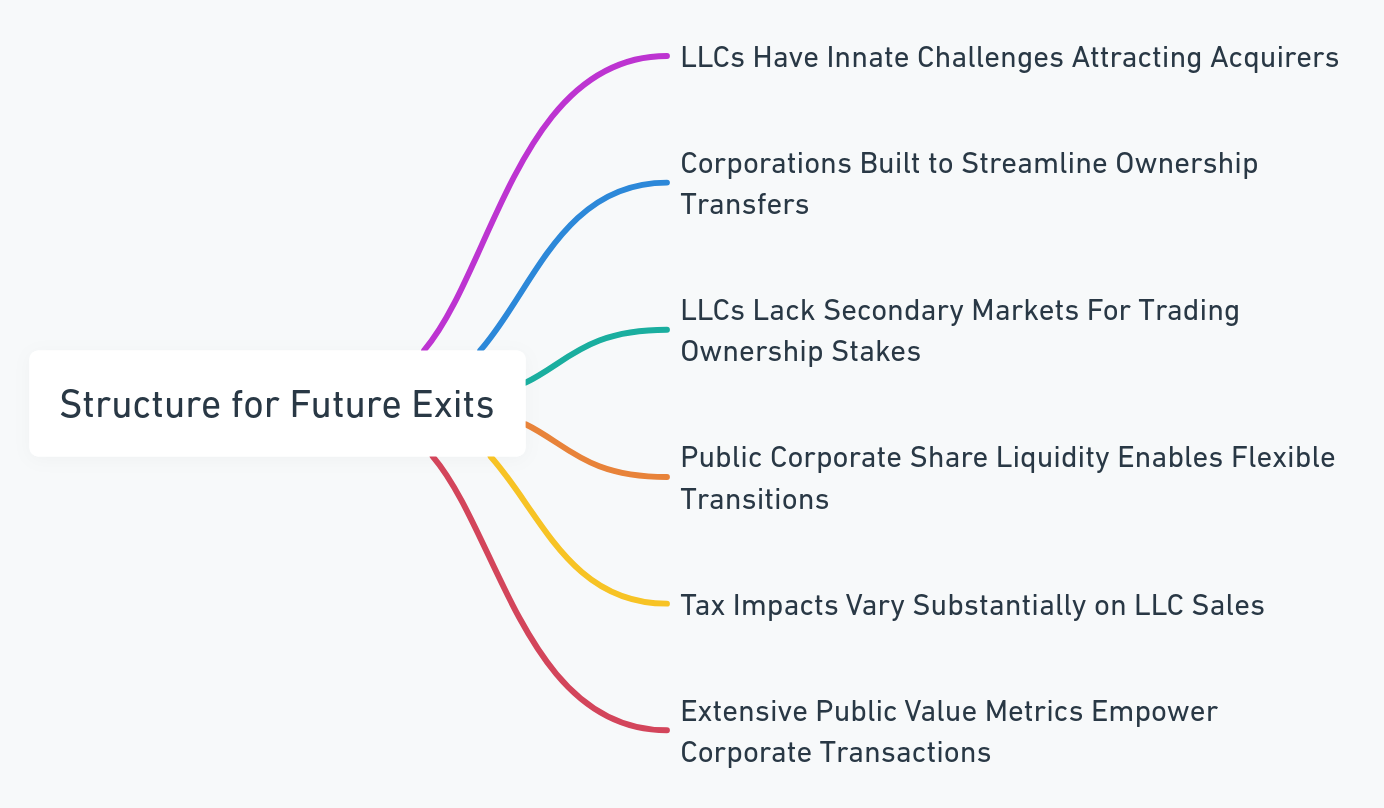 Structure for Future Exits

LLCs Have Innate Challenges Attracting Acquirers

Corporations Built to Streamline Ownership Transfers

LLCs Lack Secondary Markets For Trading Ownership Stakes

Public Corporate Share Liquidity Enables Flexible Transitions

Tax Impacts Vary Substantially on LLC Sales

Extensive Public Value Metrics Empower Corporate Transactions